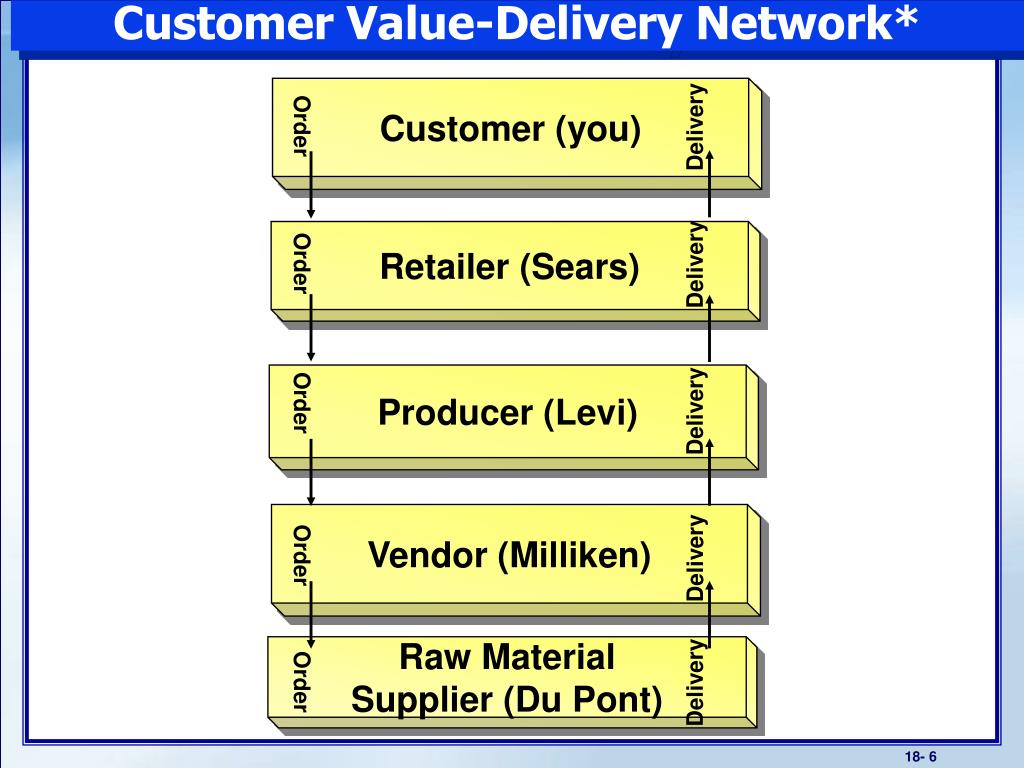 Customer Value-Delivery Network*

Order
Customer (you)
Delivery

Order
Retailer (Sears)
Delivery

Order
Producer (Levi)
Delivery

Order
Vendor (Milliken)
Delivery

Order
Raw Material Supplier (Du Pont)
Delivery

18- 6